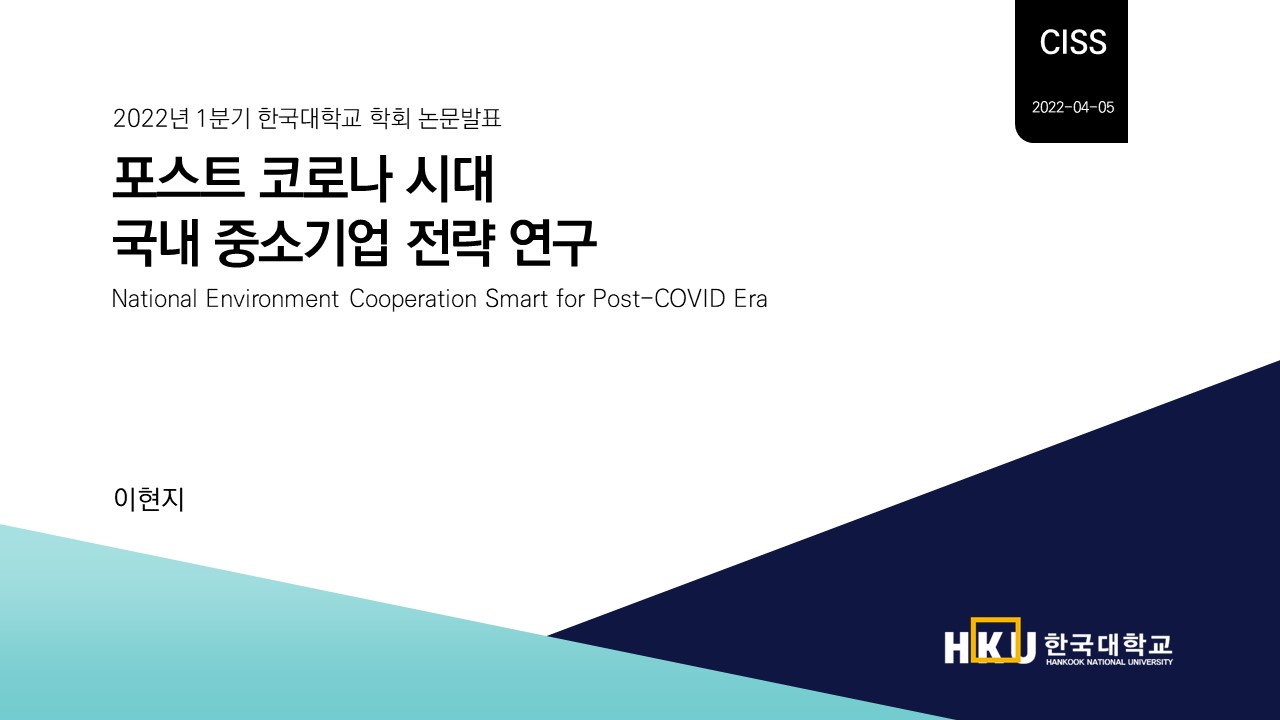 CISS

2022-04-05

2022년 1분기 한국대학교 학회 논문발표

포스트 코로나 시대
국내 중소기업 전략 연구

National Environment Cooperation Smart for Post-COVID Era

이현지

HKU 한국대학교
HANKOOK NATIONAL UNIVERSITY